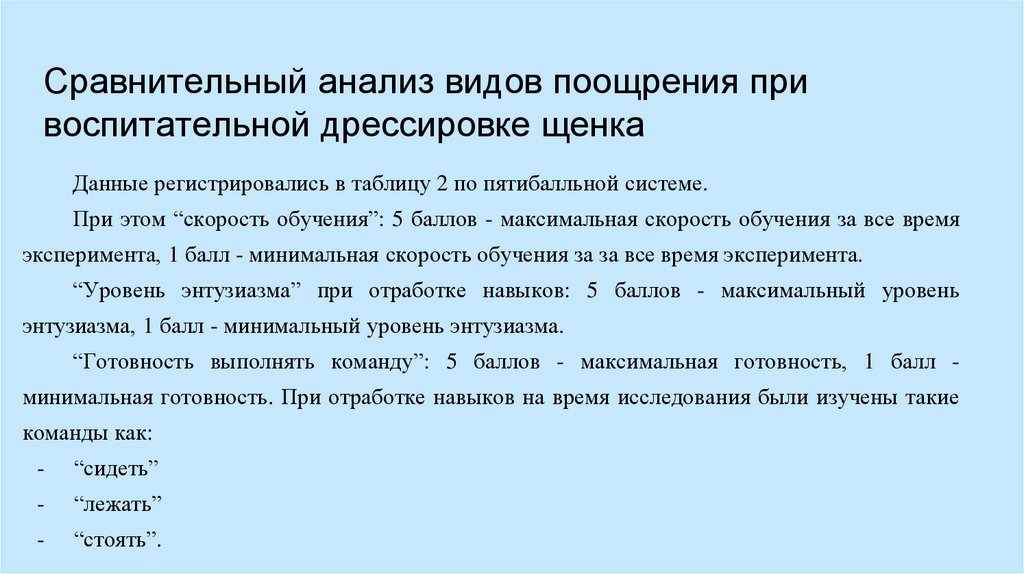 Сравнительный анализ видов поощрения при воспитательной дрессировке щенка

Данные регистрировались в таблицу 2 по пятибалльной системе.

При этом “скорость обучения”: 5 баллов - максимальная скорость обучения за все время эксперимента, 1 балл - минимальная скорость обучения за за все время эксперимента.

“Уровень энтузиазма” при отработке навыков: 5 баллов - максимальный уровень энтузиазма, 1 балл - минимальный уровень энтузиазма.

“Готовность выполнять команду”: 5 баллов - максимальная готовность, 1 балл - минимальная готовность. При отработке навыков на время исследования были изучены такие команды как:

- “сидеть”
- “лежать”
- “стоять”.